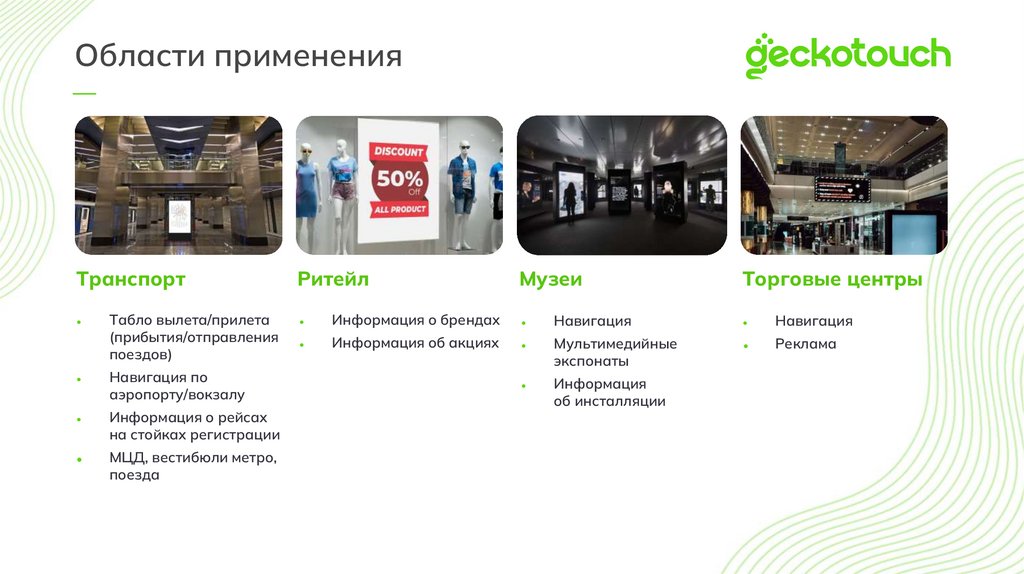 Области применения

geckotouch

DISCOUNT
50% Off
ALL PRODUCT

Транспорт

- Табло вылета/прилета (прибытия/отправления поездов)
- Навигация по аэропорту/вокзалу
- Информация о рейсах на стойках регистрации
- МЦД, вестибюли метро, поезда

Ритейл

- Информация о брендах
- Информация об акциях

Музеи

- Навигация
- Мультимедийные экспонаты
- Информация об инсталляции

Торговые центры

- Навигация
- Реклама